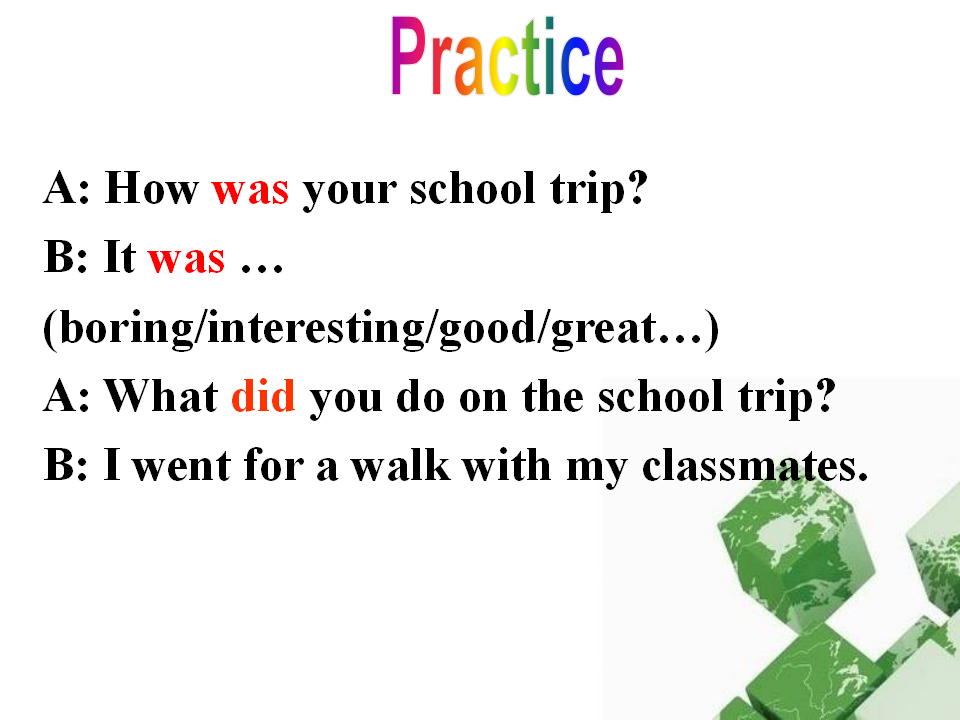 Practice

A: How was your school trip?
B: It was …
(boring/interesting/good/great…)
A: What did you do on the school trip?
B: I went for a walk with my classmates.